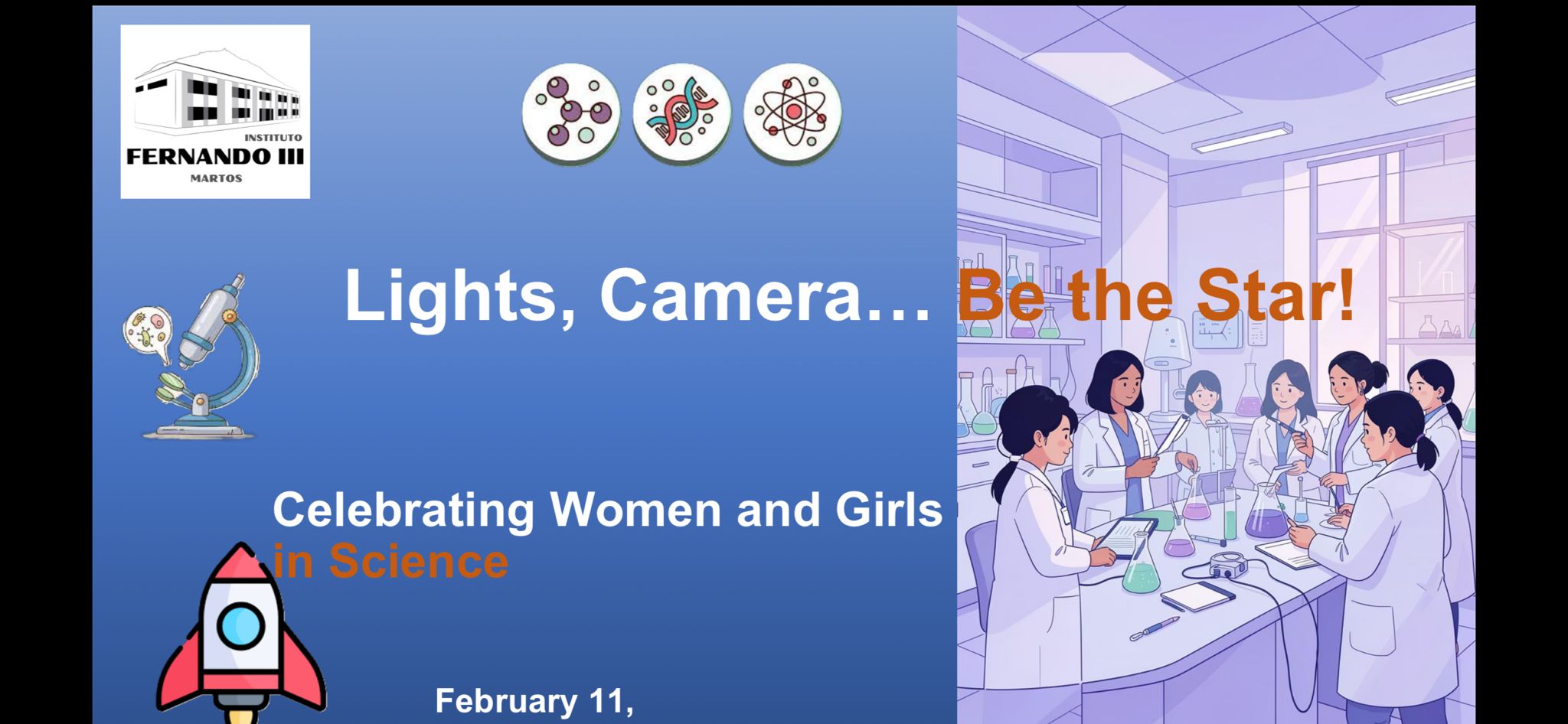 INSTITUTO
FERNANDO III
MARTOS

Lights, Camera… Be the Star!

Celebrating Women and Girls in Science

February 11,